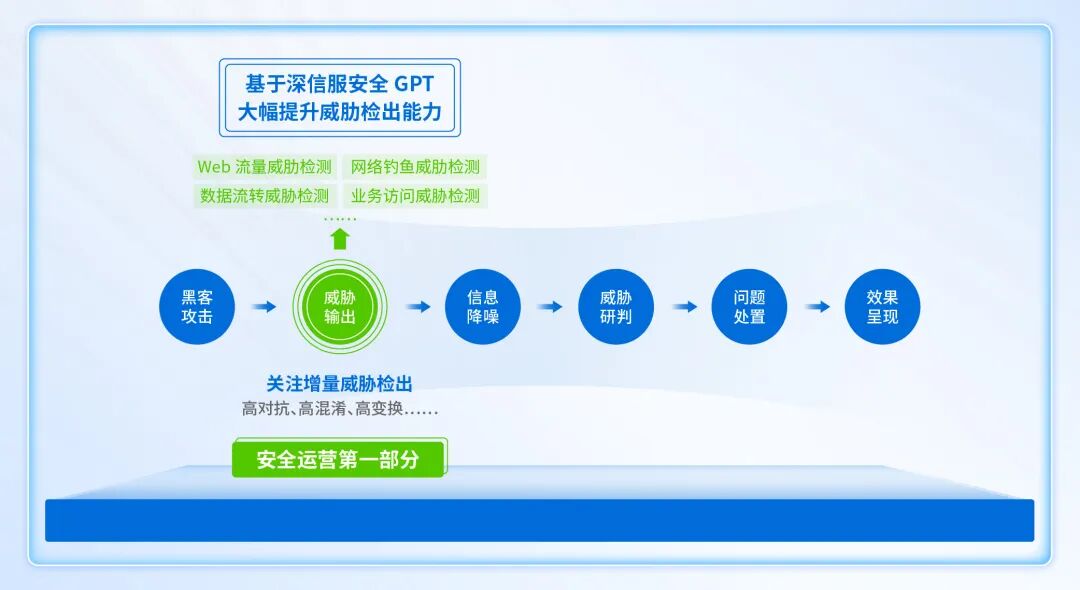 基于深信服安全 GPT
大幅提升威胁检出能力

Web 流量威胁检测　网络钓鱼威胁检测
数据流转威胁检测　业务访问威胁检测
……

黑客攻击

威胁输出

信息降噪

威胁研判

问题处置

效果呈现

关注增量威胁检出
高对抗、高混淆、高变换……

安全运营第一部分